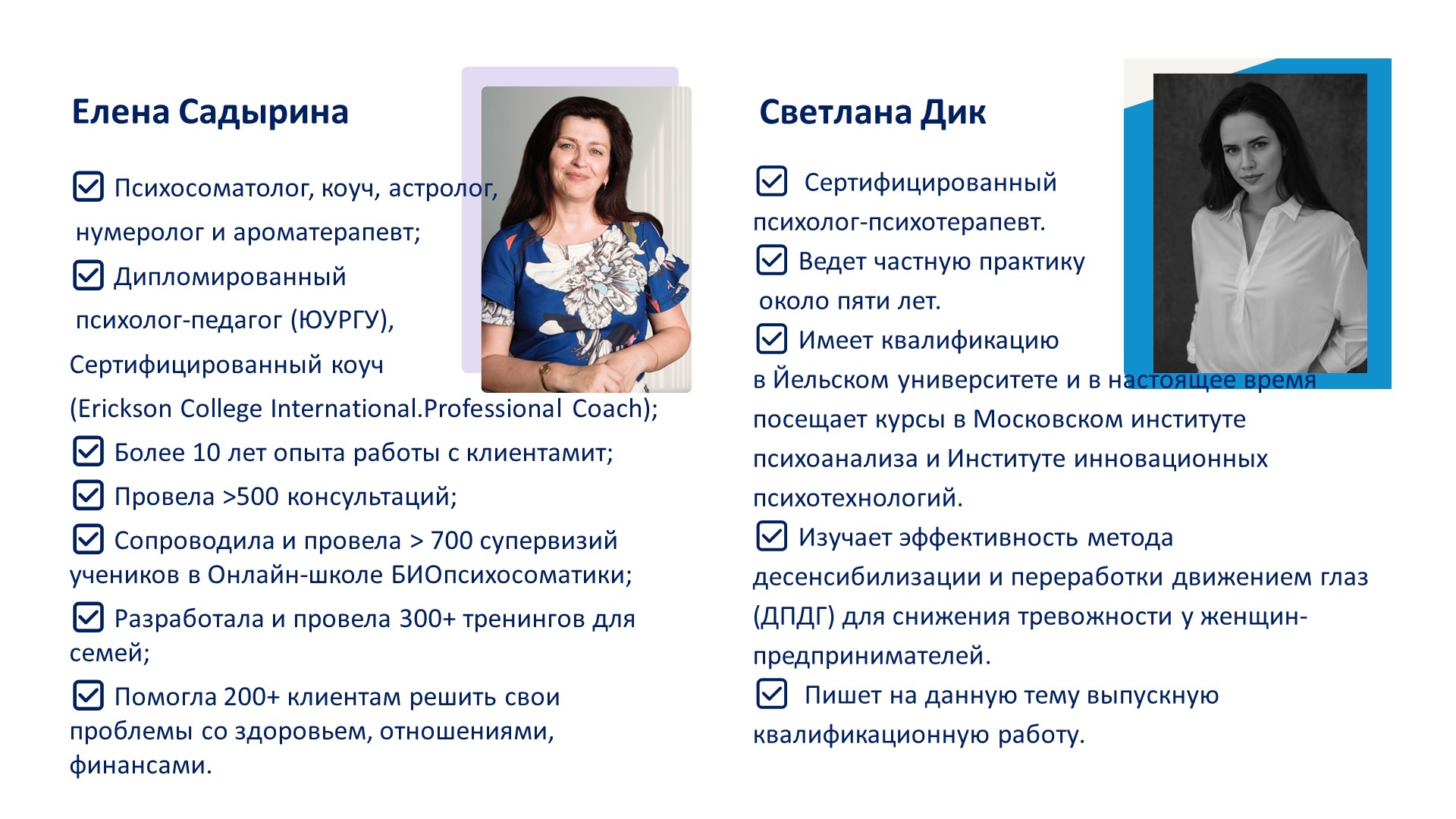 Елена Садырина

Психосоматолог, коуч, астролог, нумеролог и ароматерапевт;

Дипломированный психолог-педагог (ЮУРГУ), Сертифицированный коуч (Erickson College International.Professional Coach);

Более 10 лет опыта работы с клиентамит;

Провела >500 консультаций;

Сопроводила и провела > 700 супервизий учеников в Онлайн-школе БИОпсихосоматики;

Разработала и провела 300+ тренингов для семей;

Помогла 200+ клиентам решить свои проблемы со здоровьем, отношениями, финансами.

Светлана Дик

Сертифицированный психолог-психотерапевт.

Ведет частную практику около пяти лет.

Имеет квалификацию в Йельском университете и в настоящее время посещает курсы в Московском институте психоанализа и Институте инновационных психотехнологий.

Изучает эффективность метода десенсибилизации и переработки движением глаз (ДПДГ) для снижения тревожности у женщин-предпринимателей.

Пишет на данную тему выпускную квалификационную работу.